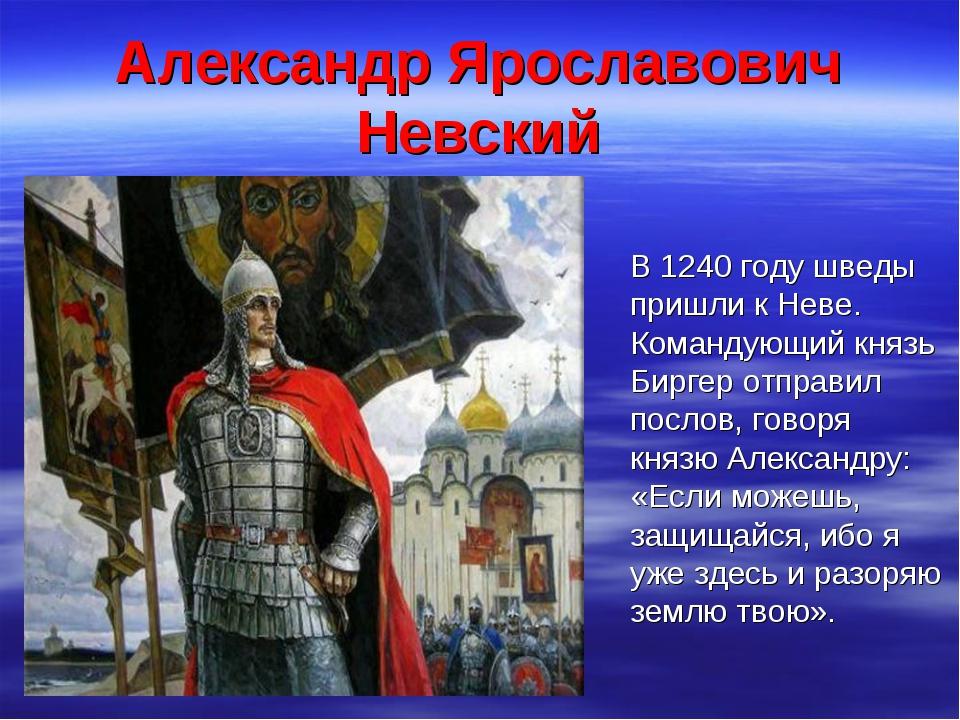 Александр Ярославович Невский

В 1240 году шведы пришли к Неве. Командующий князь Биргер отправил послов, говоря князю Александру: «Если можешь, защищайся, ибо я уже здесь и разоряю землю твою».